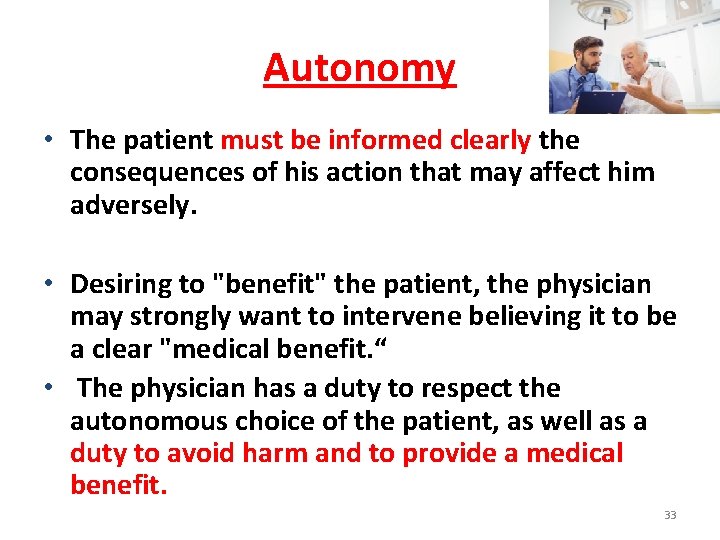 Autonomy

• The patient must be informed clearly the consequences of his action that may affect him adversely.

• Desiring to "benefit" the patient, the physician may strongly want to intervene believing it to be a clear "medical benefit.“

• The physician has a duty to respect the autonomous choice of the patient, as well as a duty to avoid harm and to provide a medical benefit.

33